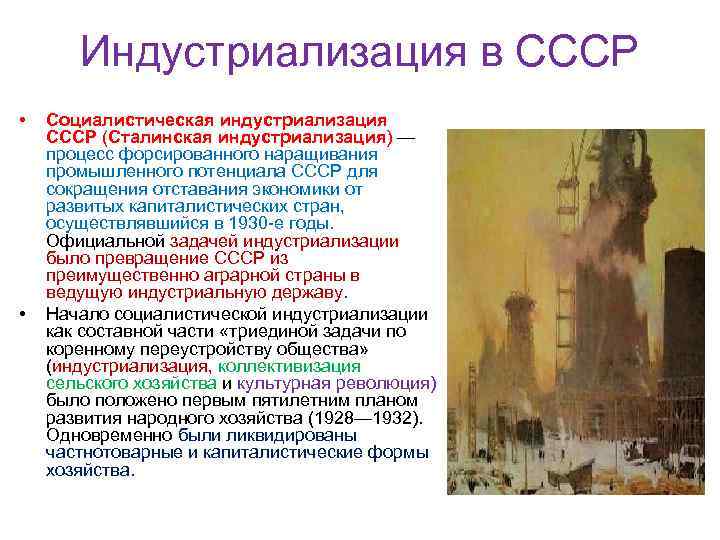 Индустриализация в СССР

• Социалистическая индустриализация СССР (Сталинская индустриализация) — процесс форсированного наращивания промышленного потенциала СССР для сокращения отставания экономики от развитых капиталистических стран, осуществлявшийся в 1930-е годы. Официальной задачей индустриализации было превращение СССР из преимущественно аграрной страны в ведущую индустриальную державу.

• Начало социалистической индустриализации как составной части «триединой задачи по коренному переустройству общества» (индустриализация, коллективизация сельского хозяйства и культурная революция) было положено первым пятилетним планом развития народного хозяйства (1928—1932). Одновременно были ликвидированы частнотоварные и капиталистические формы хозяйства.